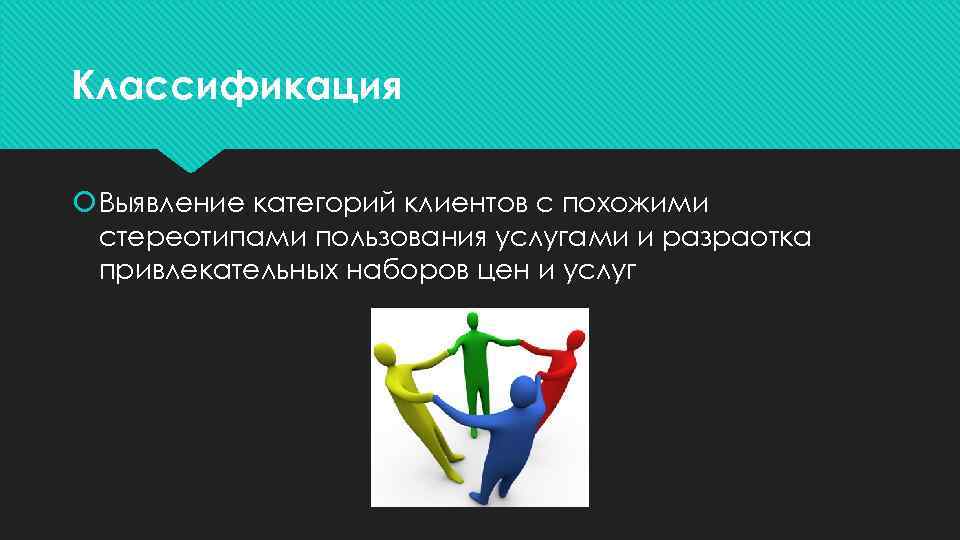 Классификация

Выявление категорий клиентов с похожими стереотипами пользования услугами и разраотка привлекательных наборов цен и услуг